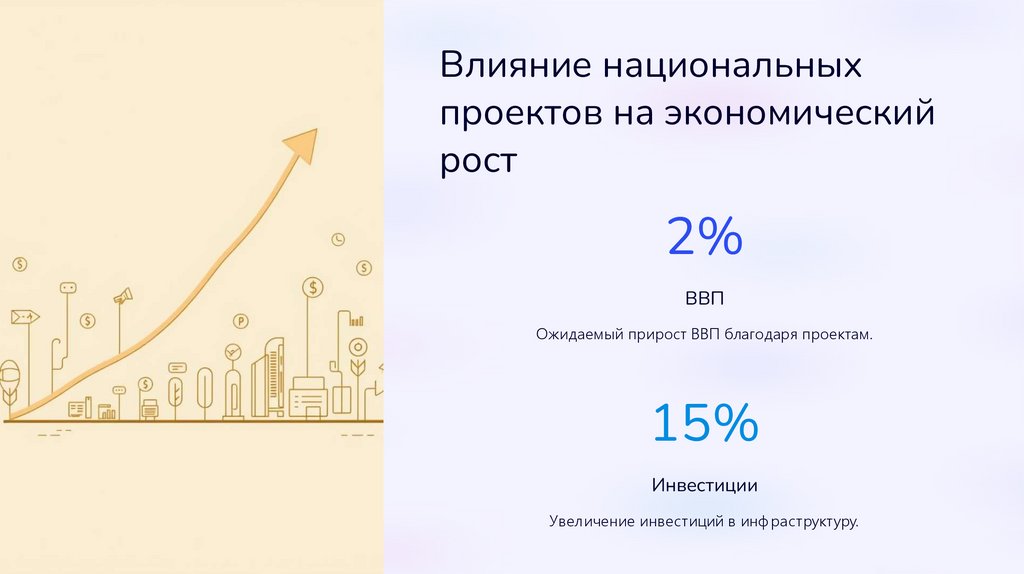 Влияние национальных проектов на экономический рост

2%

ВВП

Ожидаемый прирост ВВП благодаря проектам.

15%

Инвестиции

Увеличение инвестиций в инфраструктуру.